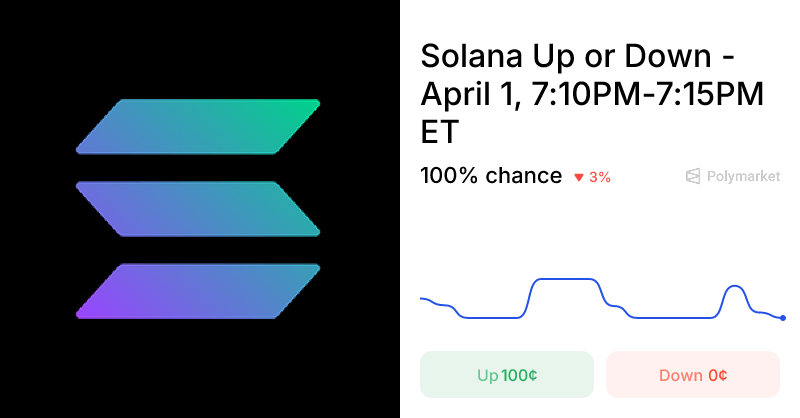 Solana Up or Down - April 1, 7:10PM-7:15PM ET

100% chance ▼ 3%

Polymarket

Up 100¢

Down 0¢